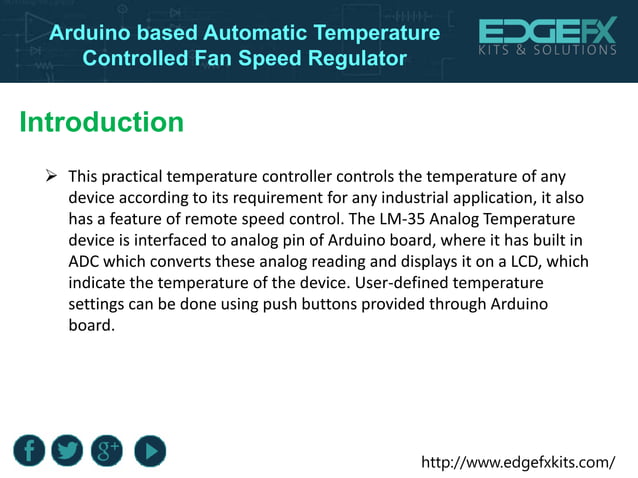 Arduino based Automatic Temperature Controlled Fan Speed Regulator

EDGEFX
KITS & SOLUTIONS

Introduction

➢ This practical temperature controller controls the temperature of any device according to its requirement for any industrial application, it also has a feature of remote speed control. The LM-35 Analog Temperature device is interfaced to analog pin of Arduino board, where it has built in ADC which converts these analog reading and displays it on a LCD, which indicate the temperature of the device. User-defined temperature settings can be done using push buttons provided through Arduino board.

f g+

http://www.edgefxkits.com/